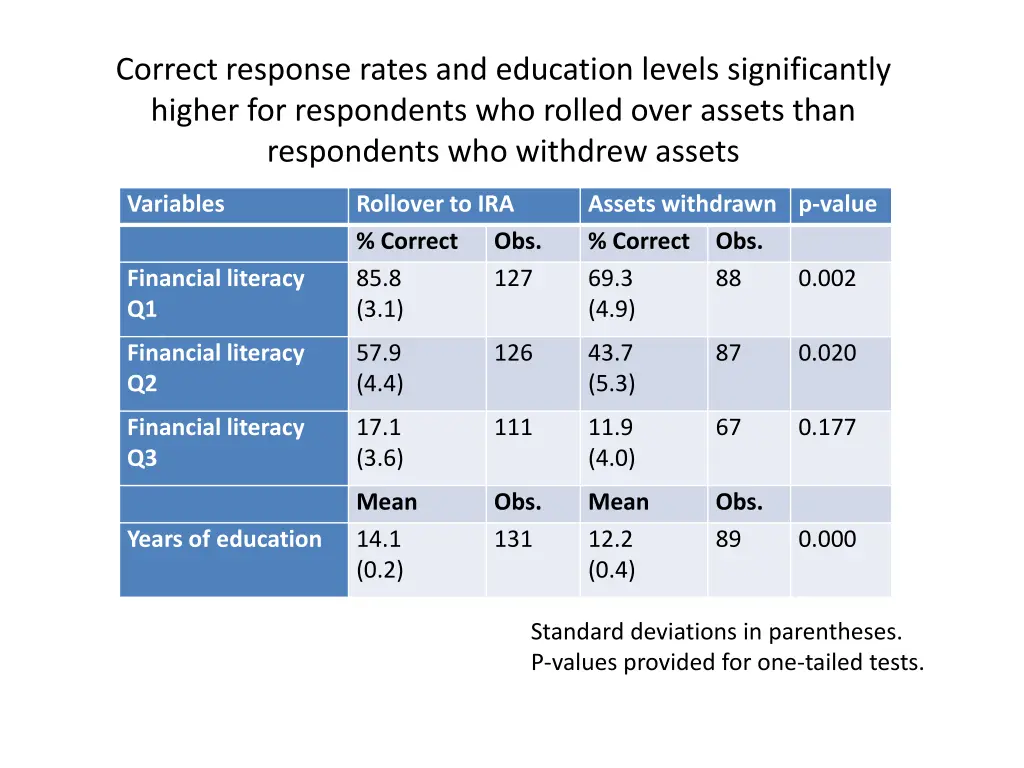 Correct response rates and education levels significantly higher for respondents who rolled over assets than respondents who withdrew assets

| Variables | Rollover to IRA | | Assets withdrawn | | p-value |
|---|---|---|---|---|---|
| | % Correct | Obs. | % Correct | Obs. | |
| Financial literacy Q1 | 85.8 (3.1) | 127 | 69.3 (4.9) | 88 | 0.002 |
| Financial literacy Q2 | 57.9 (4.4) | 126 | 43.7 (5.3) | 87 | 0.020 |
| Financial literacy Q3 | 17.1 (3.6) | 111 | 11.9 (4.0) | 67 | 0.177 |
| | Mean | Obs. | Mean | Obs. | |
| Years of education | 14.1 (0.2) | 131 | 12.2 (0.4) | 89 | 0.000 |

Standard deviations in parentheses.
P-values provided for one-tailed tests.